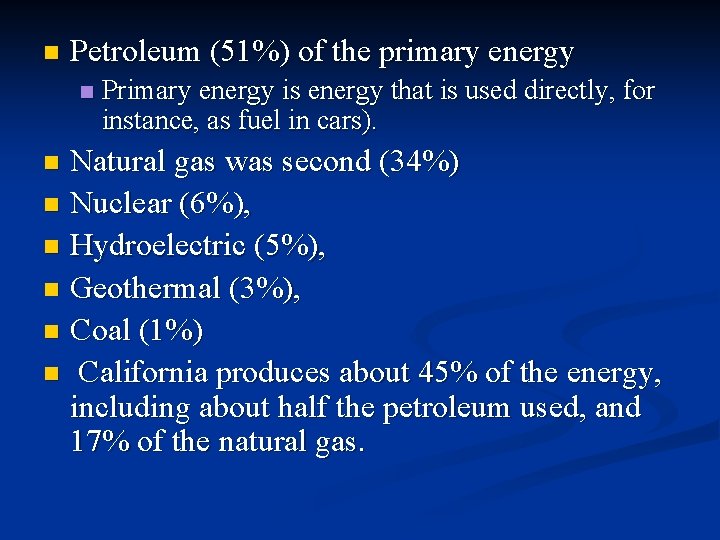 Petroleum (51%) of the primary energy

Primary energy is energy that is used directly, for instance, as fuel in cars).

Natural gas was second (34%)

Nuclear (6%),

Hydroelectric (5%),

Geothermal (3%),

Coal (1%)

California produces about 45% of the energy, including about half the petroleum used, and 17% of the natural gas.